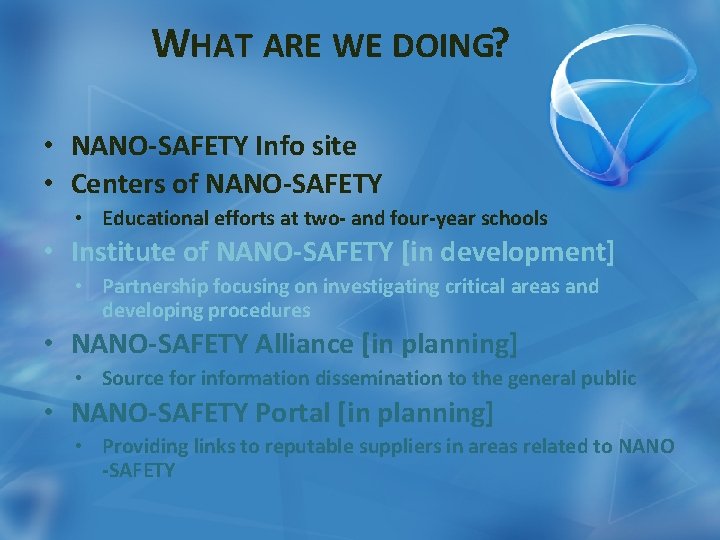 WHAT ARE WE DOING?

• NANO-SAFETY Info site
• Centers of NANO-SAFETY
  • Educational efforts at two- and four-year schools
• Institute of NANO-SAFETY [in development]
  • Partnership focusing on investigating critical areas and developing procedures
• NANO-SAFETY Alliance [in planning]
  • Source for information dissemination to the general public
• NANO-SAFETY Portal [in planning]
  • Providing links to reputable suppliers in areas related to NANO -SAFETY